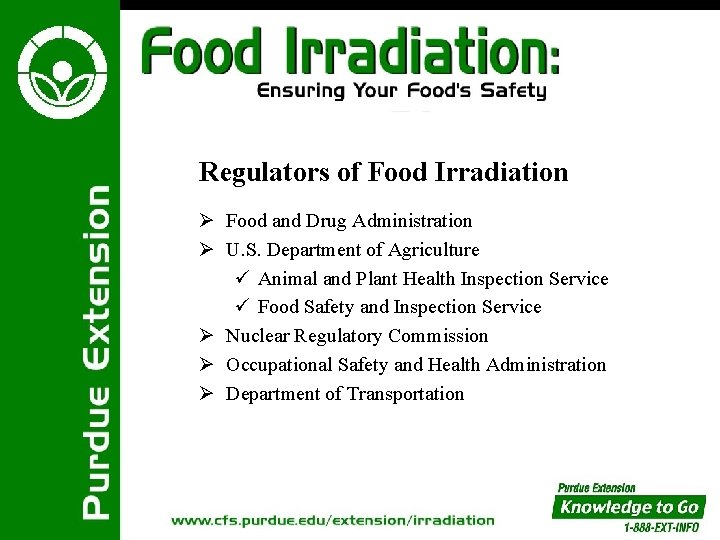 Purdue Extension

Food Irradiation:
Ensuring Your Food's Safety

Regulators of Food Irradiation

➢ Food and Drug Administration
➢ U.S. Department of Agriculture
✓ Animal and Plant Health Inspection Service
✓ Food Safety and Inspection Service
➢ Nuclear Regulatory Commission
➢ Occupational Safety and Health Administration
➢ Department of Transportation

www.cfs.purdue.edu/extension/irradiation

Purdue Extension
Knowledge to Go
1-888-EXT-INFO